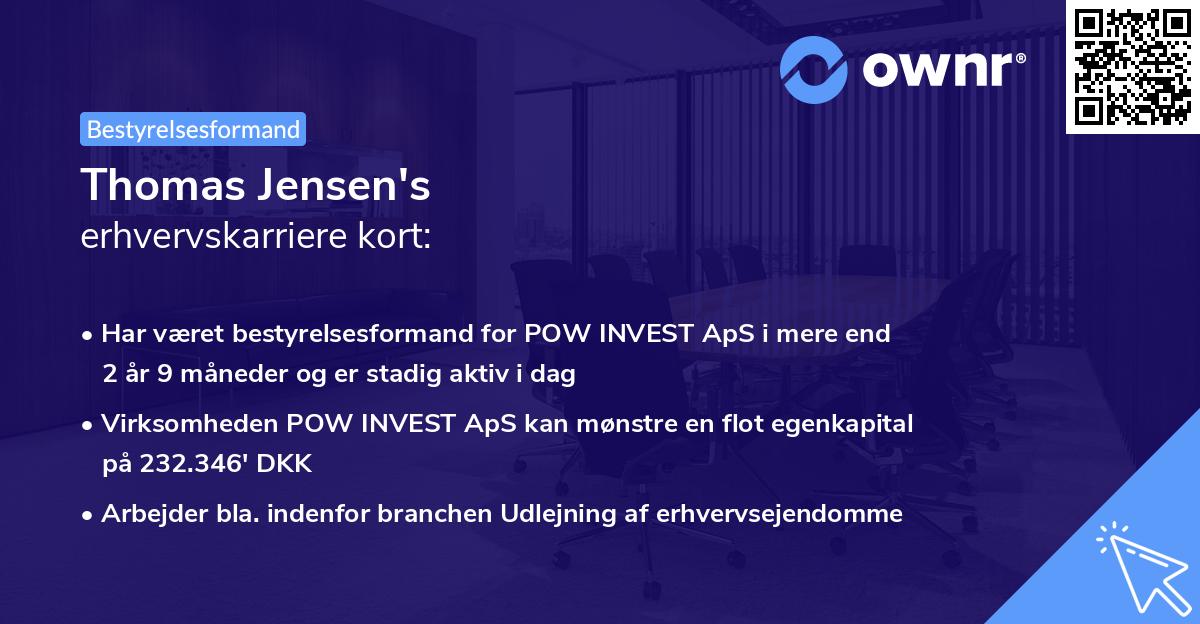 ownr®

Bestyrelsesformand

Thomas Jensen's
erhvervskarriere kort:

• Har været bestyrelsesformand for POW INVEST ApS i mere end 2 år 9 måneder og er stadig aktiv i dag
• Virksomheden POW INVEST ApS kan mønstre en flot egenkapital på 232.346' DKK
• Arbejder bla. indenfor branchen Udlejning af erhvervsejendomme